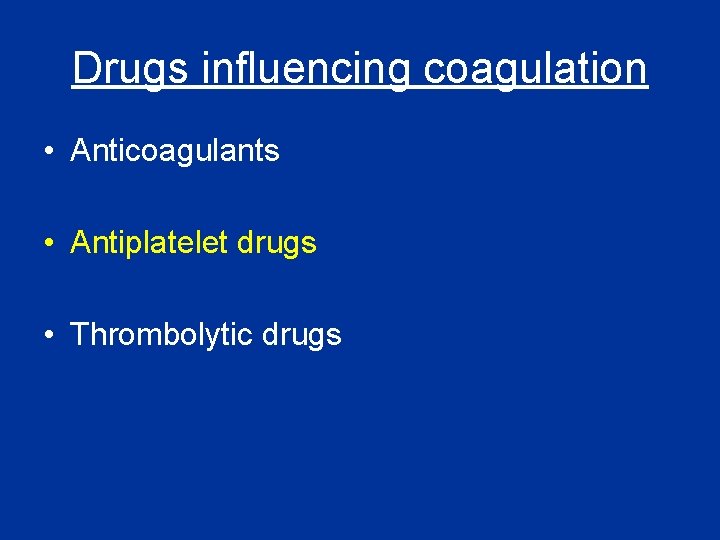 Drugs influencing coagulation

• Anticoagulants

• Antiplatelet drugs

• Thrombolytic drugs